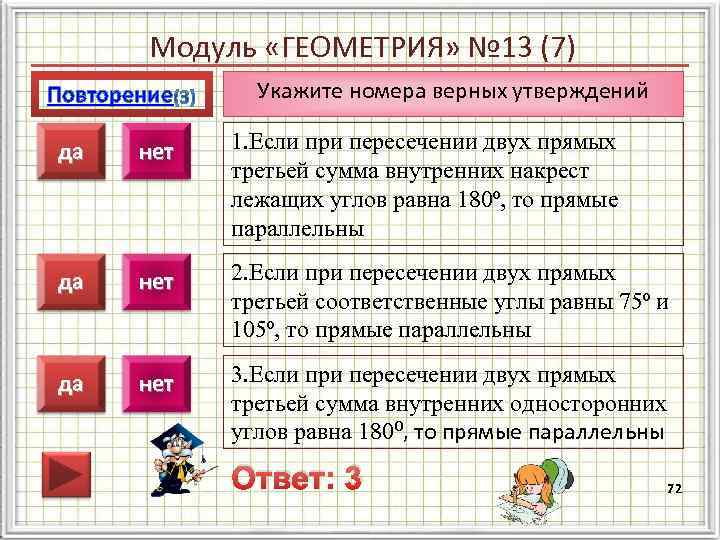 Модуль «ГЕОМЕТРИЯ» №13 (7)

Повторение(3)

Укажите номера верных утверждений

да нет

1.Если при пересечении двух прямых третьей сумма внутренних накрест лежащих углов равна 180º, то прямые параллельны

да нет

2.Если при пересечении двух прямых третьей соответственные углы равны 75º и 105º, то прямые параллельны

да нет

3.Если при пересечении двух прямых третьей сумма внутренних односторонних углов равна 180º, то прямые параллельны

Ответ: 3

72